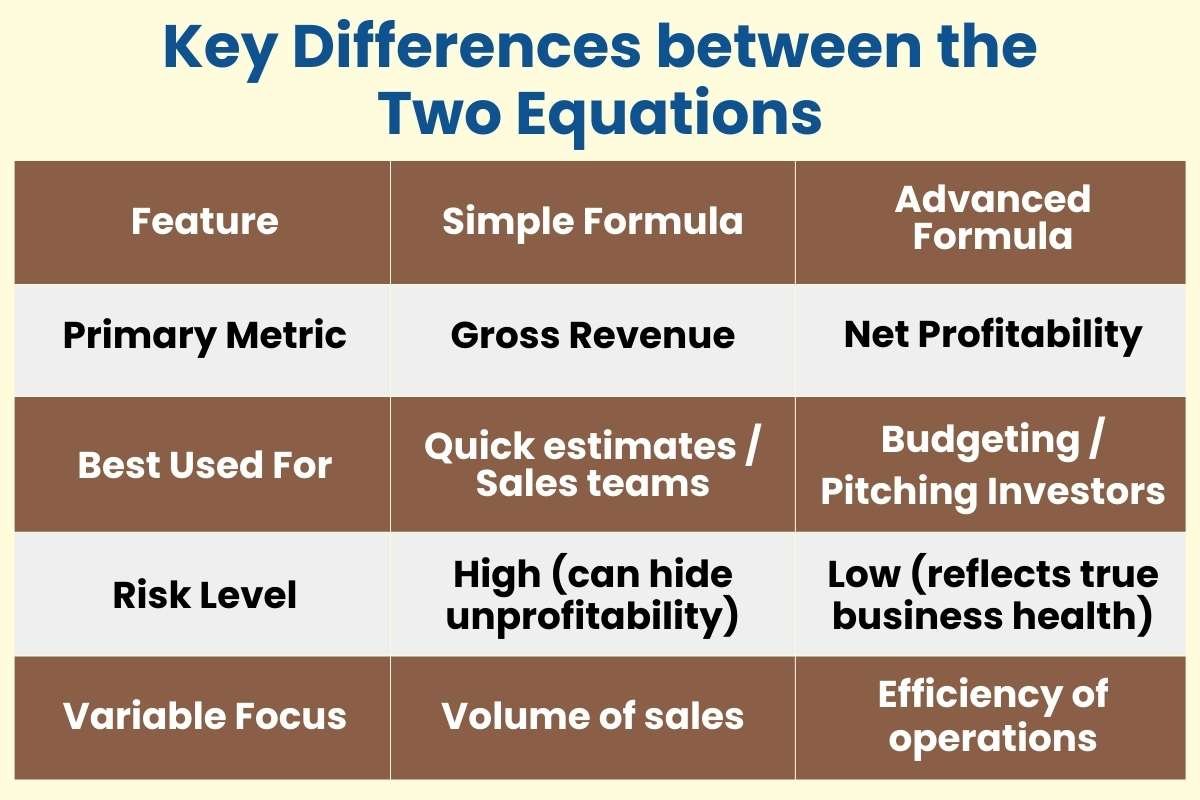 Key Differences between the Two Equations

| Feature | Simple Formula | Advanced Formula |
|---|---|---|
| Primary Metric | Gross Revenue | Net Profitability |
| Best Used For | Quick estimates / Sales teams | Budgeting / Pitching Investors |
| Risk Level | High (can hide unprofitability) | Low (reflects true business health) |
| Variable Focus | Volume of sales | Efficiency of operations |